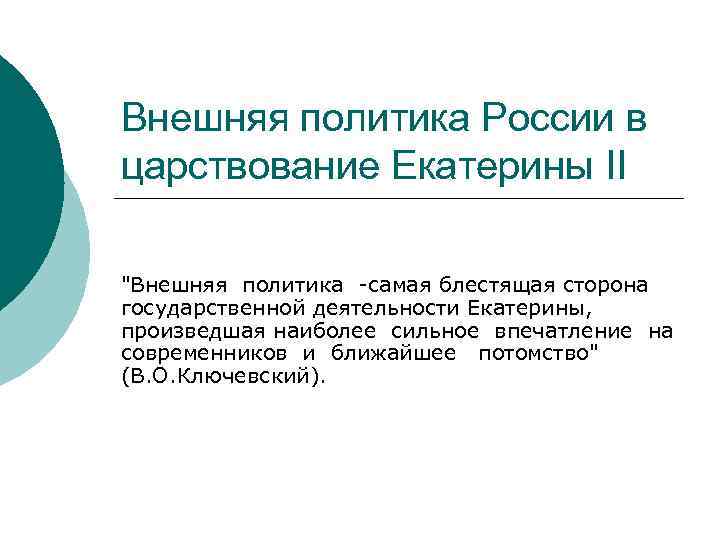 Внешняя политика России в царствование Екатерины II

"Внешняя политика -самая блестящая сторона государственной деятельности Екатерины, произведшая наиболее сильное впечатление на современников и ближайшее потомство" (В.О.Ключевский).